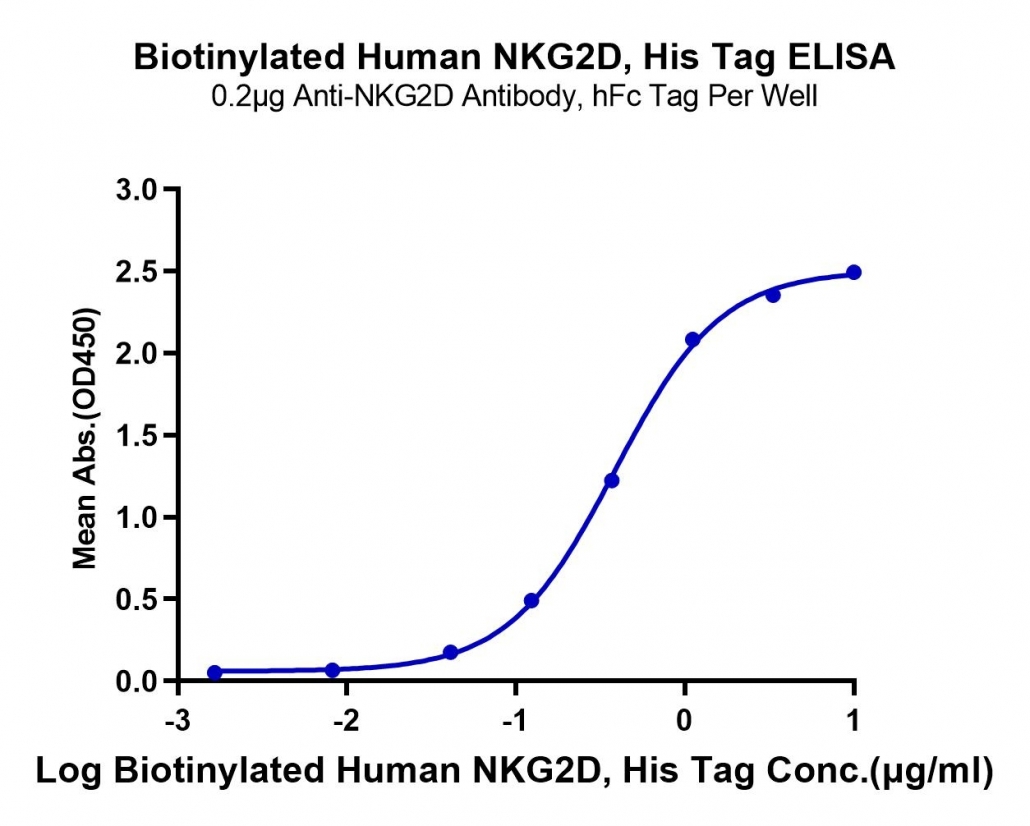 Biotinylated Human NKG2D, His Tag ELISA
0.2μg Anti-NKG2D Antibody, hFc Tag Per Well

Mean Abs.(OD450)

3.0
2.5
2.0
1.5
1.0
0.5
0.0

-3
-2
-1
0
1

Log Biotinylated Human NKG2D, His Tag Conc.(μg/ml)